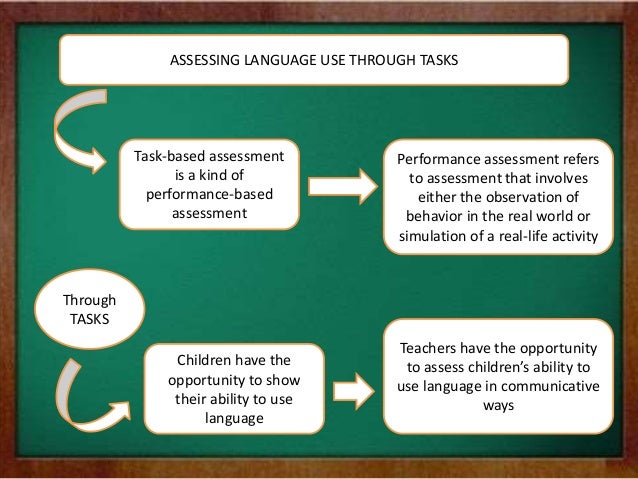 ASSESSING LANGUAGE USE THROUGH TASKS

Task-based assessment is a kind of performance-based assessment

Performance assessment refers to assessment that involves either the observation of behavior in the real world or simulation of a real-life activity

Through TASKS

Children have the opportunity to show their ability to use language

Teachers have the opportunity to assess children's ability to use language in communicative ways